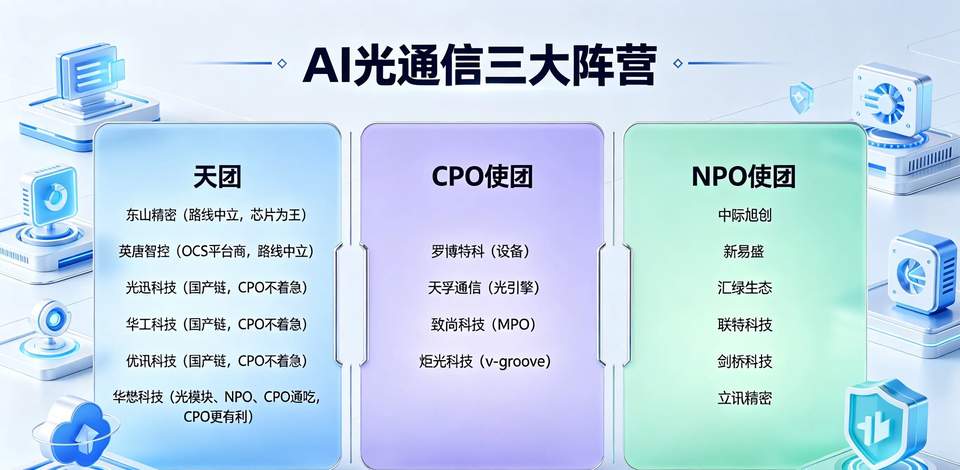 AI光通信三大阵营

天团

东山精密（路线中立，芯片为王）

英唐智控（OCS平台商，路线中立）

光迅科技（国产链，CPO不着急）

华工科技（国产链，CPO不着急）

优讯科技（国产链，CPO不着急）

华懋科技（光模块、NPO、CPO通吃，CPO更有利）

CPO使团

罗博特科（设备）

天孚通信（光引擎）

致尚科技（MPO）

炬光科技（v-groove）

NPO使团

中际旭创

新易盛

汇绿生态

联特科技

剑桥科技

立讯精密